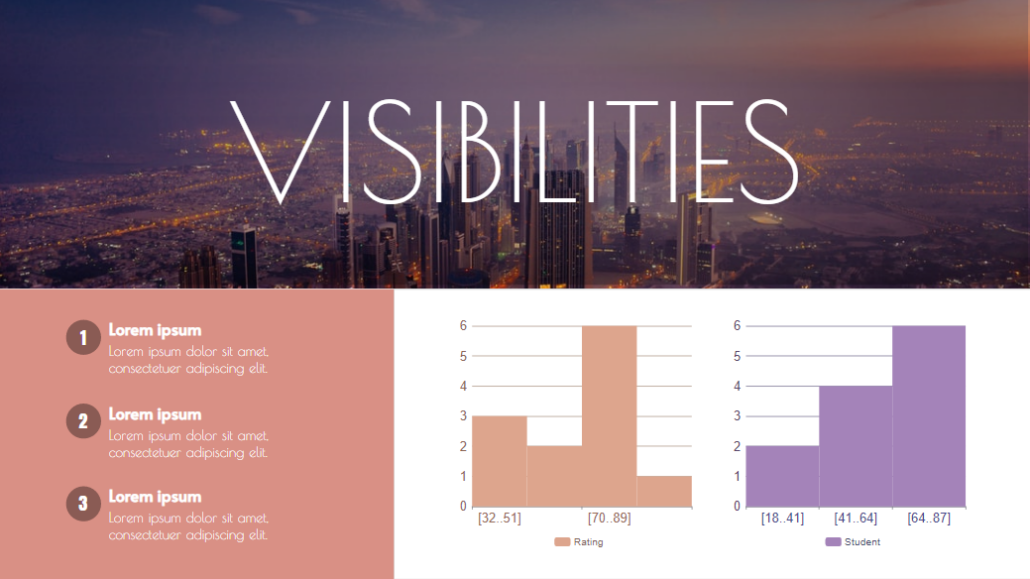 VISIBILITIES

1 Lorem ipsum
Lorem ipsum dolor sit amet, consectetuer adipiscing elit.

2 Lorem ipsum
Lorem ipsum dolor sit amet, consectetuer adipiscing elit.

3 Lorem ipsum
Lorem ipsum dolor sit amet, consectetuer adipiscing elit.

6
5
4
3
2
1
0
[32..51]
[70..89]
Rating

6
5
4
3
2
1
0
[18..41]
[41..64]
[64..87]
Student